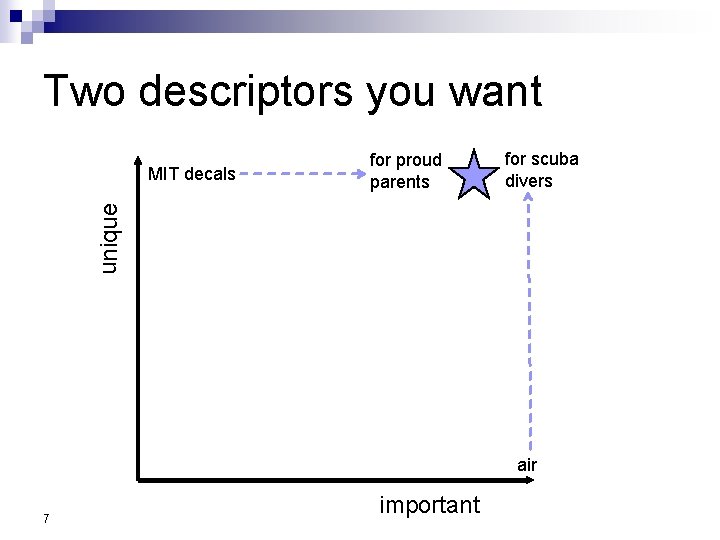 Two descriptors you want

unique

MIT decals

for proud parents

for scuba divers

air

important

7